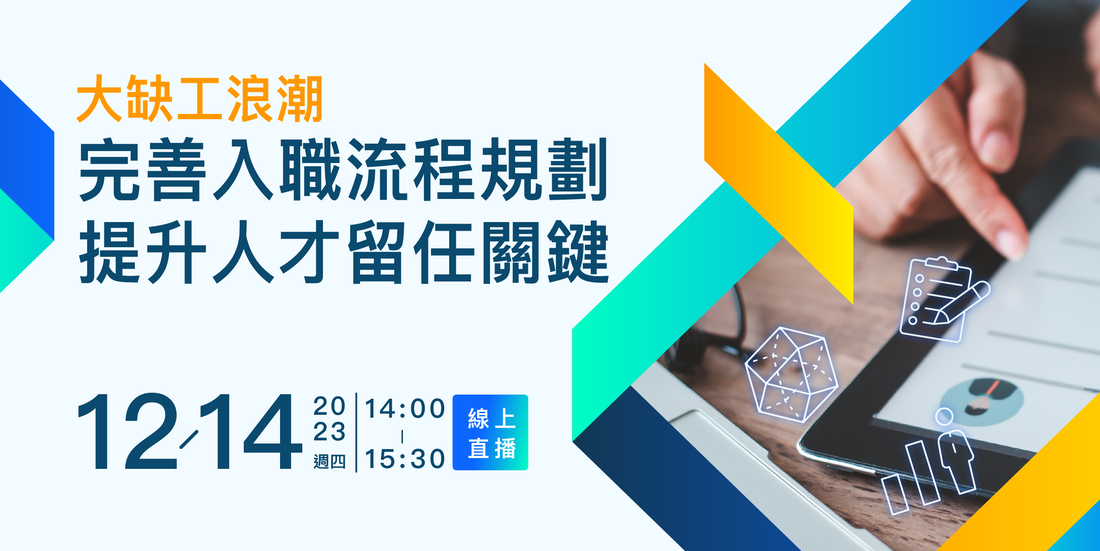 大缺工浪潮
完善入職流程規劃
提升人才留任關鍵

12/14 2023 週四 14:00 | 15:30 線上直播